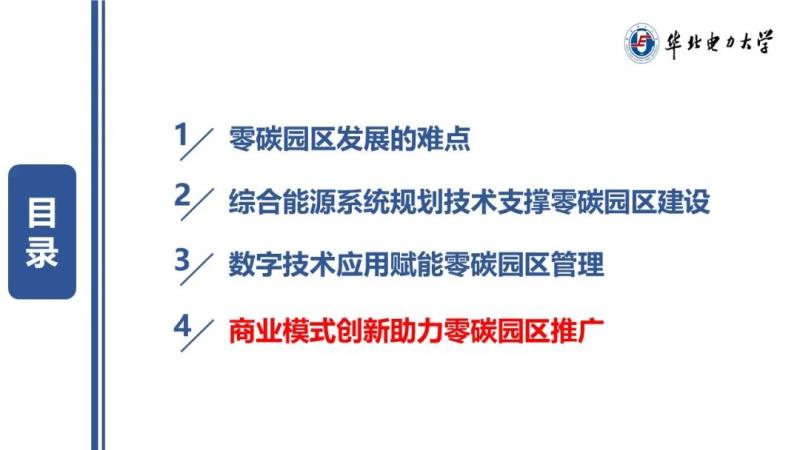 华北电力大学

目录

1 零碳园区发展的难点

2 综合能源系统规划技术支撑零碳园区建设

3 数字技术应用赋能零碳园区管理

4 商业模式创新助力零碳园区推广